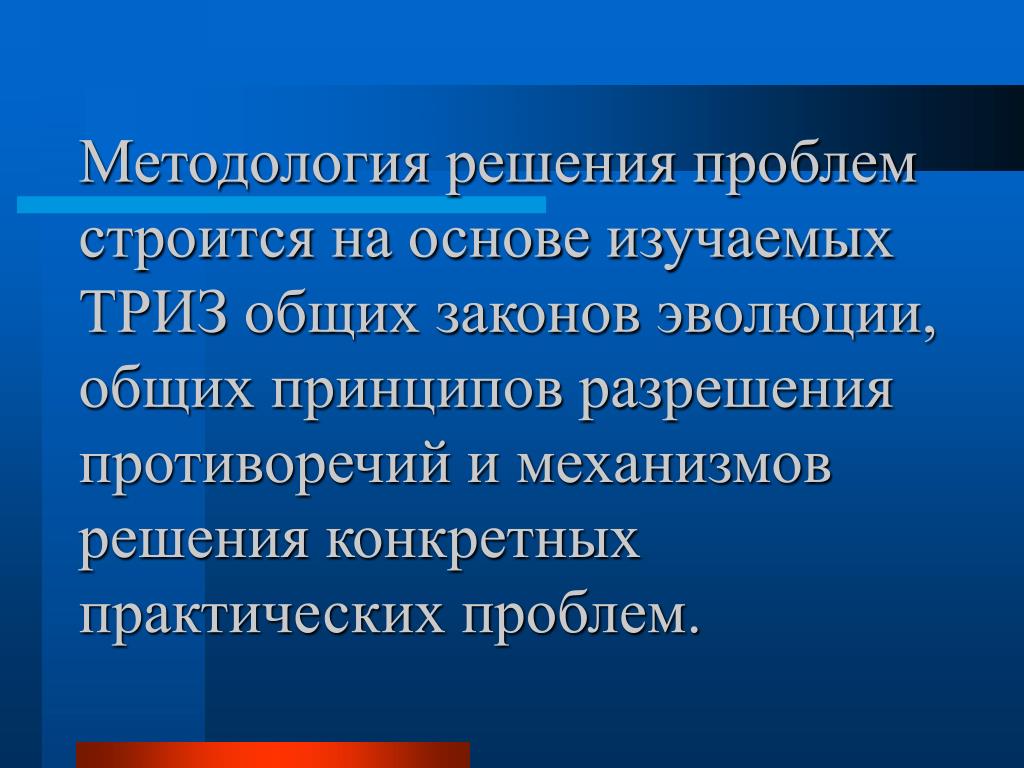 Методология решения проблем строится на основе изучаемых ТРИЗ общих законов эволюции, общих принципов разрешения противоречий и механизмов решения конкретных практических проблем.